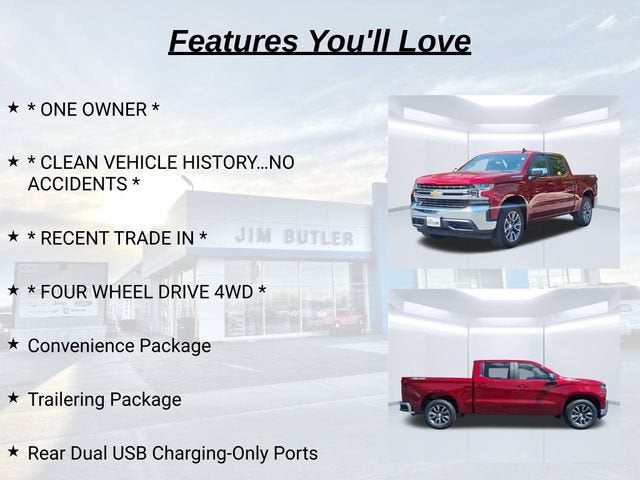 Features You'll Love

★ * ONE OWNER *

★ * CLEAN VEHICLE HISTORY...NO ACCIDENTS *

★ * RECENT TRADE IN *

★ * FOUR WHEEL DRIVE 4WD *

★ Convenience Package

★ Trailering Package

★ Rear Dual USB Charging-Only Ports

JIM BUTLER